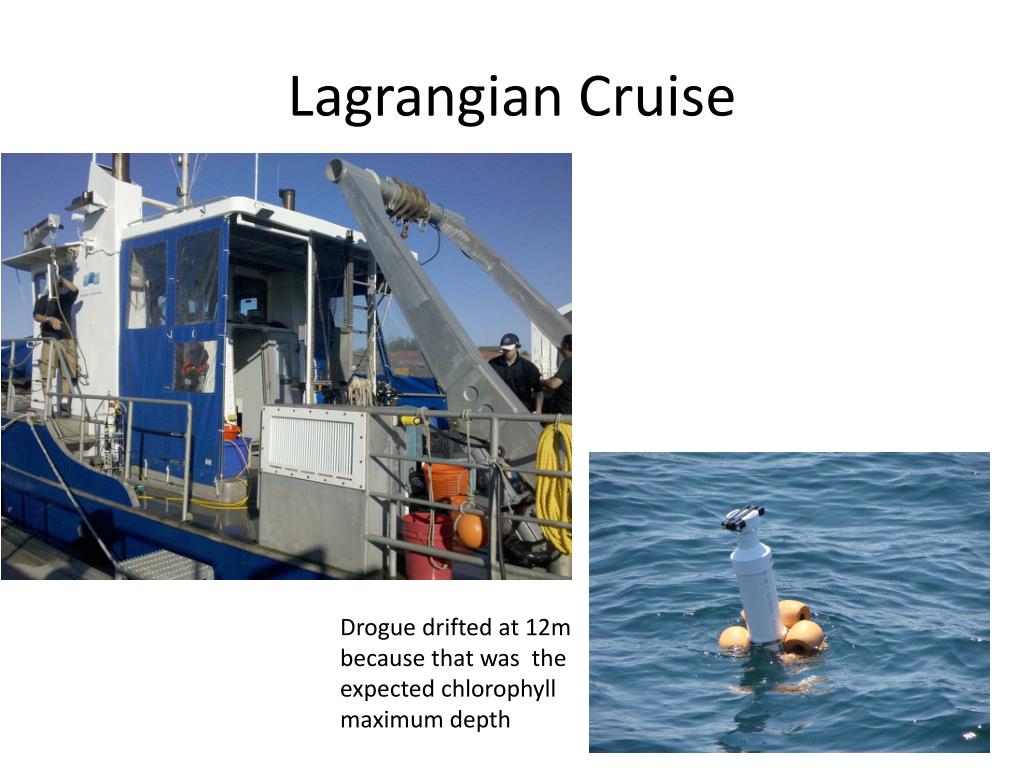 Lagrangian Cruise

Drogue drifted at 12m because that was the expected chlorophyll maximum depth